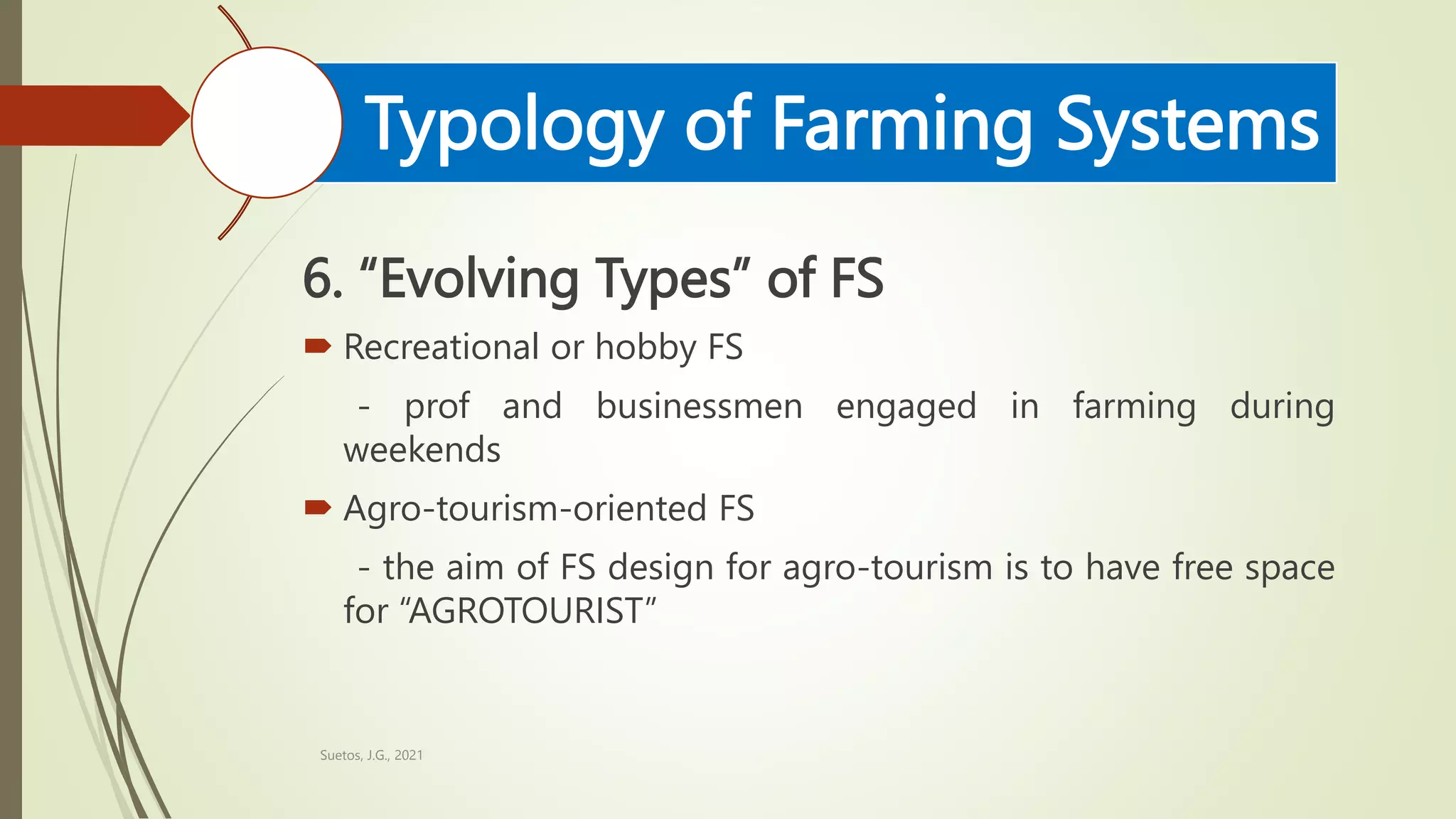 Typology of Farming Systems

6. “Evolving Types” of FS

Recreational or hobby FS

- prof and businessmen engaged in farming during weekends

Agro-tourism-oriented FS

- the aim of FS design for agro-tourism is to have free space for “AGROTOURIST”

Suetos, J.G., 2021